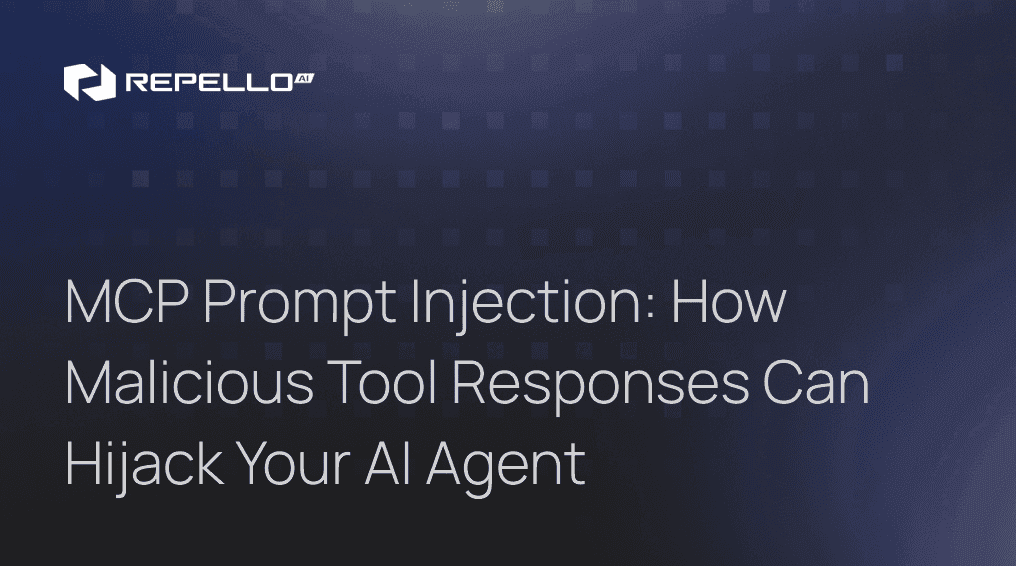 REPELLO AI

MCP Prompt Injection: How Malicious Tool Responses Can Hijack Your AI Agent